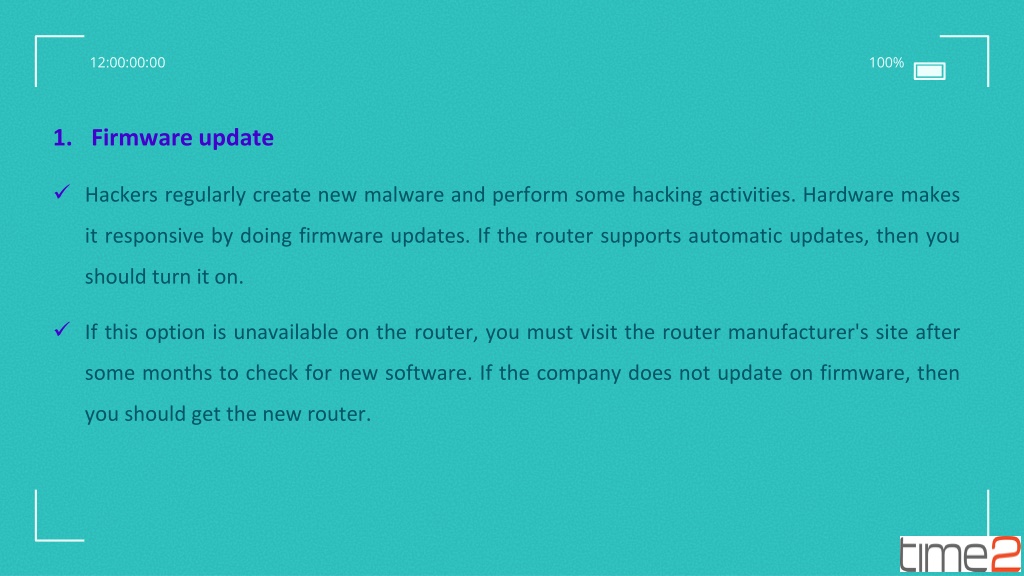 12:00:00:00

100%

1. Firmware update

✓ Hackers regularly create new malware and perform some hacking activities. Hardware makes it responsive by doing firmware updates. If the router supports automatic updates, then you should turn it on.

✓ If this option is unavailable on the router, you must visit the router manufacturer's site after some months to check for new software. If the company does not update on firmware, then you should get the new router.

time2